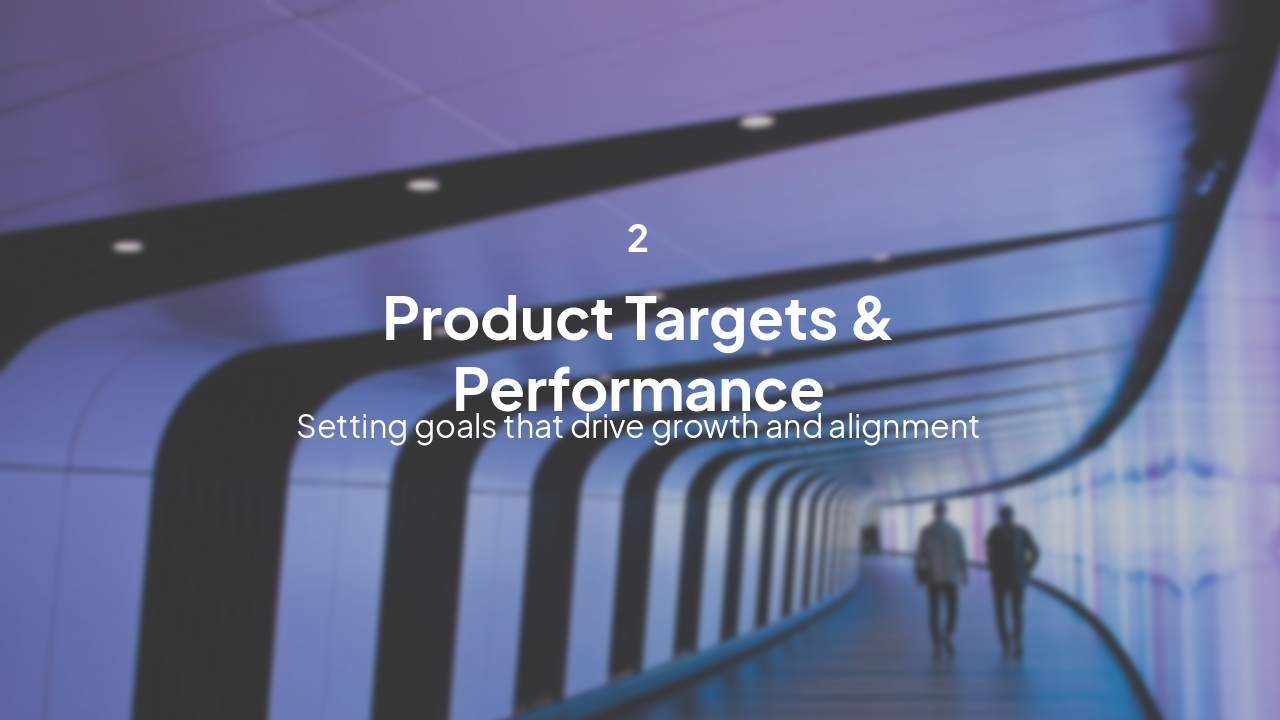 2

Product Targets & Performance

Setting goals that drive growth and alignment